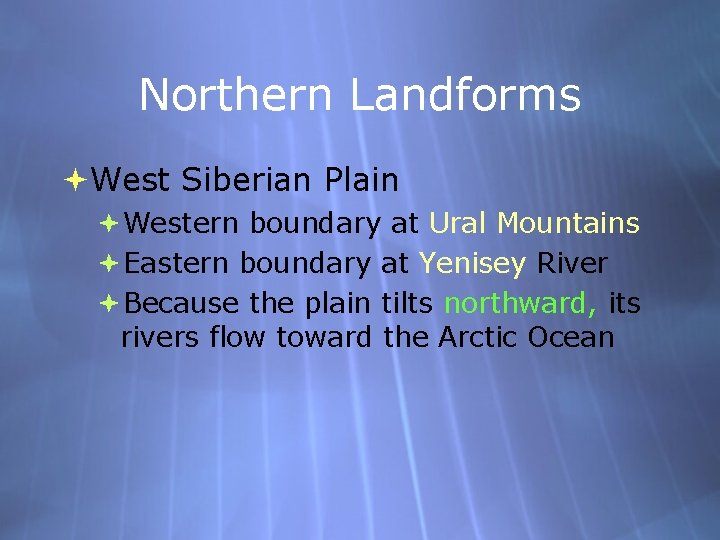 Northern Landforms

West Siberian Plain

Western boundary at Ural Mountains

Eastern boundary at Yenisey River

Because the plain tilts northward, its rivers flow toward the Arctic Ocean